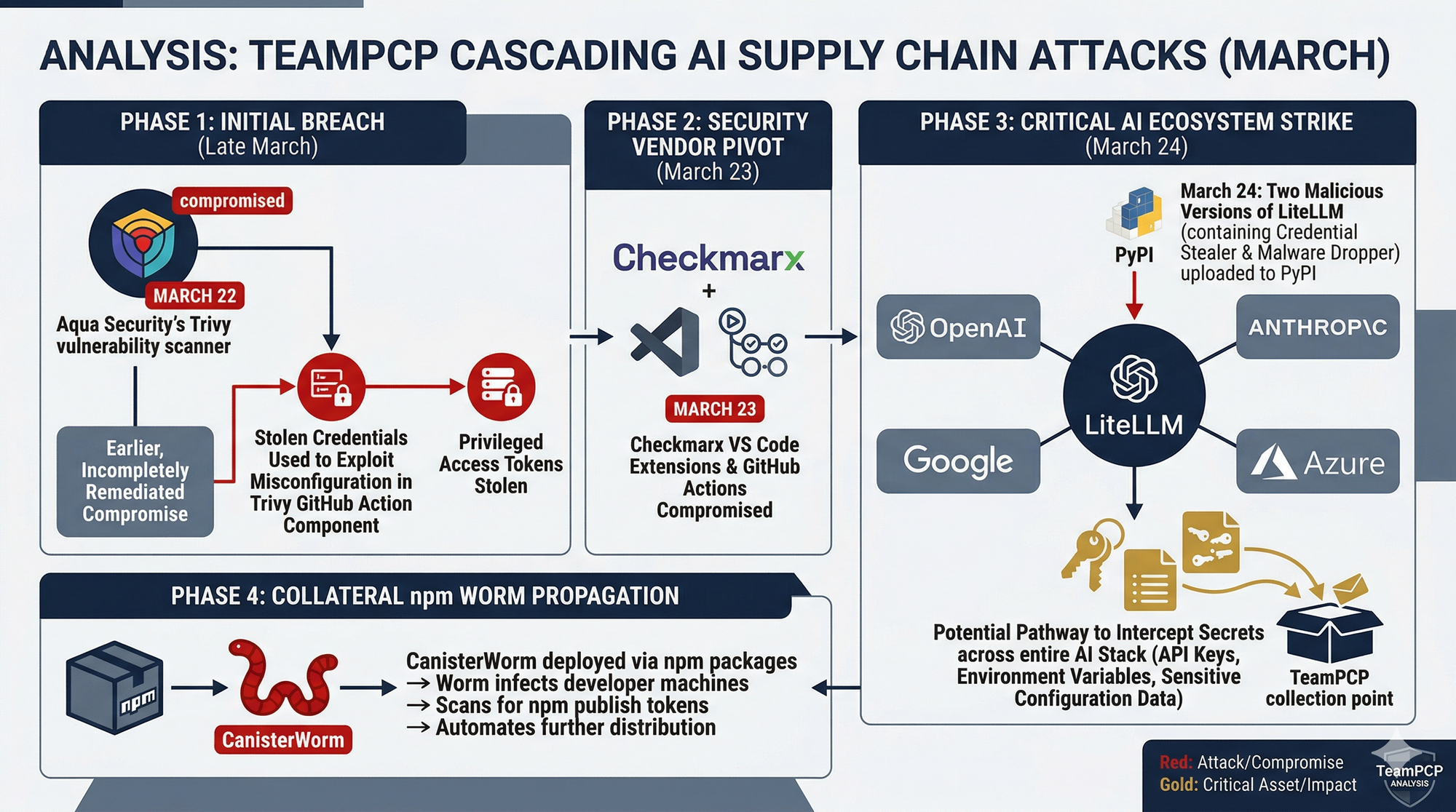 ANALYSIS: TEAMPCP CASCADING AI SUPPLY CHAIN ATTACKS (MARCH)

PHASE 1: INITIAL BREACH
(Late March)

compromised

MARCH 22

Aqua Security's Trivy vulnerability scanner

Earlier, Incompletely Remediated Compromise

Stolen Credentials Used to Exploit Misconfiguration in Trivy GitHub Action Component

Privileged Access Tokens Stolen

PHASE 2: SECURITY VENDOR PIVOT
(March 23)

Checkmarx

+

MARCH 23

Checkmarx VS Code Extensions & GitHub Actions Compromised

PHASE 3: CRITICAL AI ECOSYSTEM STRIKE
(March 24)

PyPI

March 24: Two Malicious Versions of LiteLLM (containing Credential Stealer & Malware Dropper) uploaded to PyPI

OpenAI

ANTHROP\C

LiteLLM

Google

Azure

Potential Pathway to Intercept Secrets across entire AI Stack (API Keys, Environment Variables, Sensitive Configuration Data)

TeamPCP collection point

PHASE 4: COLLATERAL npm WORM PROPAGATION

npm

CanisterWorm

CanisterWorm deployed via npm packages
→ Worm infects developer machines
→ Scans for npm publish tokens
→ Automates further distribution

Red: Attack/Compromise
Gold: Critical Asset/Impact

TeamPCP
ANALYSIS